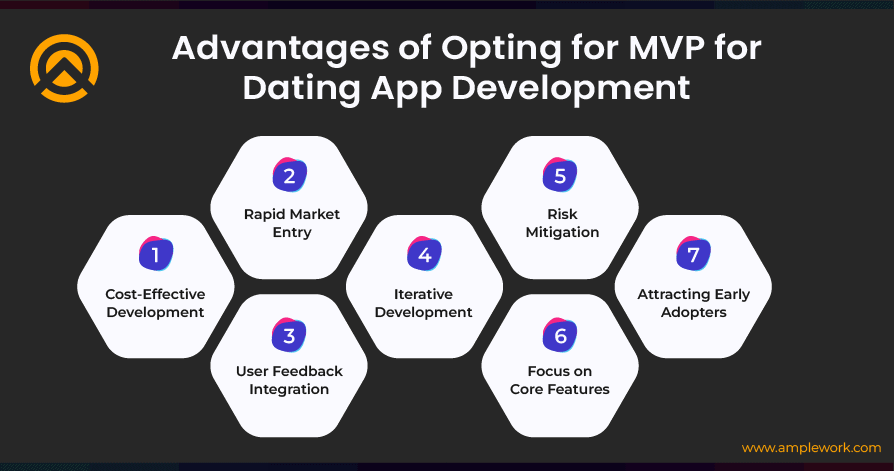 Advantages of Opting for MVP for Dating App Development

1
Cost-Effective Development

2
Rapid Market Entry

3
User Feedback Integration

4
Iterative Development

5
Risk Mitigation

6
Focus on Core Features

7
Attracting Early Adopters

www.amplework.com